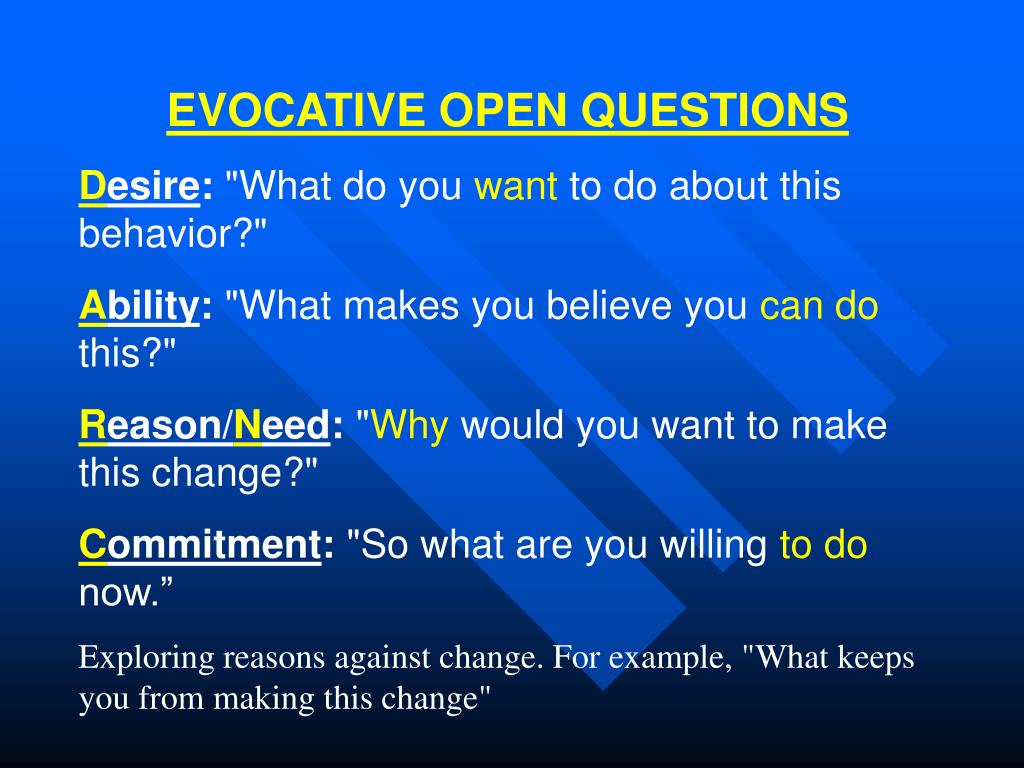 EVOCATIVE OPEN QUESTIONS

Desire: "What do you want to do about this behavior?"

Ability: "What makes you believe you can do this?"

Reason/Need: "Why would you want to make this change?"

Commitment: "So what are you willing to do now.”

Exploring reasons against change. For example, "What keeps you from making this change"